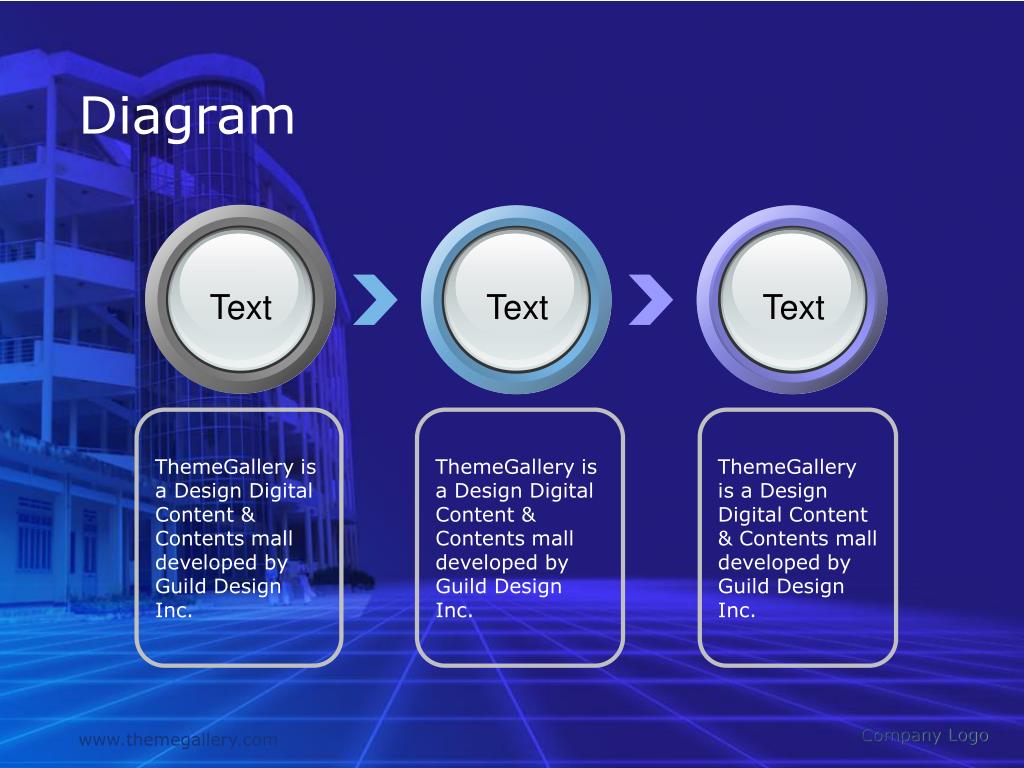 Diagram

Text

Text

Text

ThemeGallery is a Design Digital Content & Contents mall developed by Guild Design Inc.

ThemeGallery is a Design Digital Content & Contents mall developed by Guild Design Inc.

ThemeGallery is a Design Digital Content & Contents mall developed by Guild Design Inc.

www.themegallery.com

Company Logo